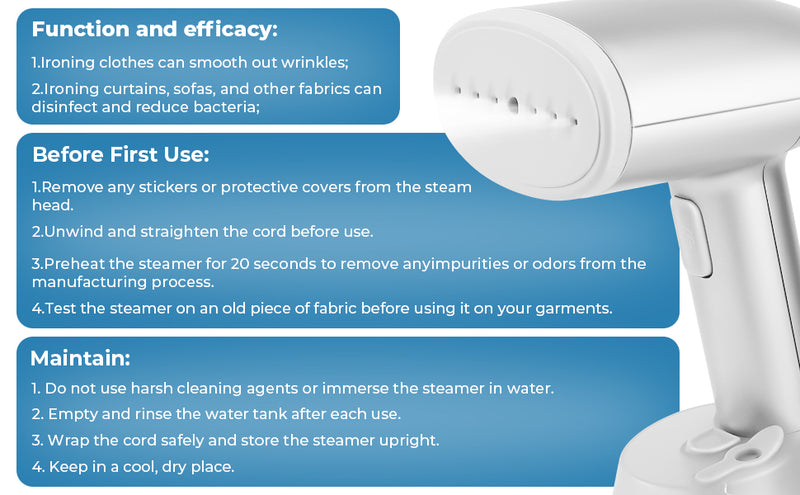 Function and efficacy:

1.Ironing clothes can smooth out wrinkles;

2.Ironing curtains, sofas, and other fabrics can disinfect and reduce bacteria;

Before First Use:

1.Remove any stickers or protective covers from the steam head.

2.Unwind and straighten the cord before use.

3.Preheat the steamer for 20 seconds to remove anyimpurities or odors from the manufacturing process.

4.Test the steamer on an old piece of fabric before using it on your garments.

Maintain:

1. Do not use harsh cleaning agents or immerse the steamer in water.

2. Empty and rinse the water tank after each use.

3. Wrap the cord safely and store the steamer upright.

4. Keep in a cool, dry place.